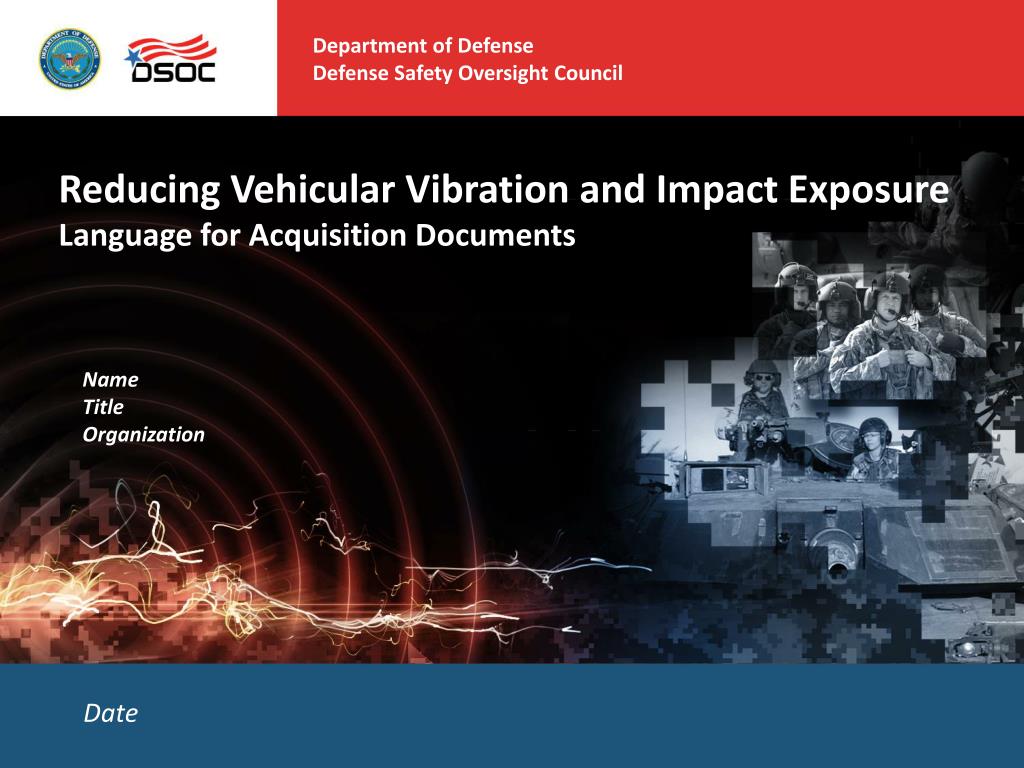 DSOC

Department of Defense
Defense Safety Oversight Council

Reducing Vehicular Vibration and Impact Exposure
Language for Acquisition Documents

Name
Title
Organization

Date